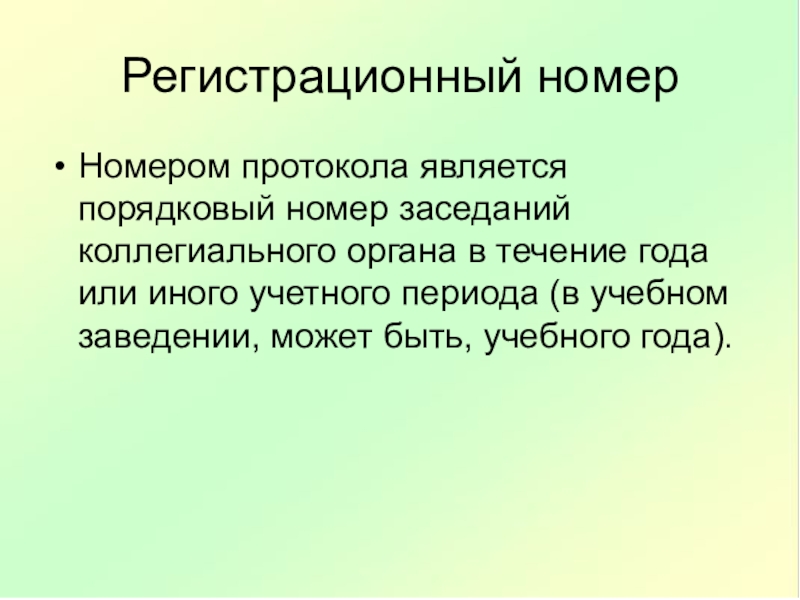 Регистрационный номер

• Номером протокола является порядковый номер заседаний коллегиального органа в течение года или иного учетного периода (в учебном заведении, может быть, учебного года).